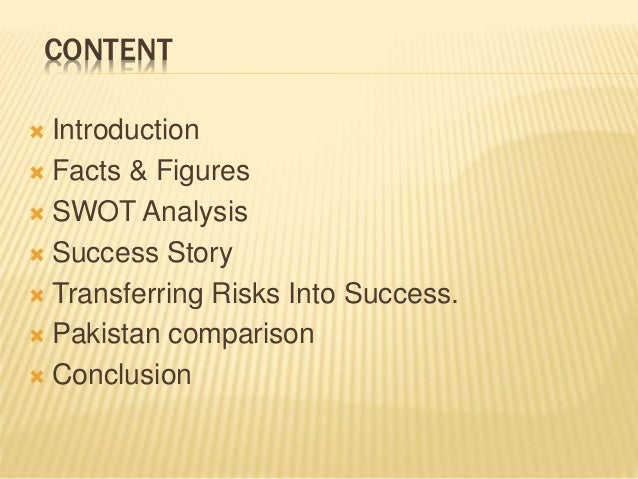 CONTENT

- Introduction
- Facts & Figures
- SWOT Analysis
- Success Story
- Transferring Risks Into Success.
- Pakistan comparison
- Conclusion